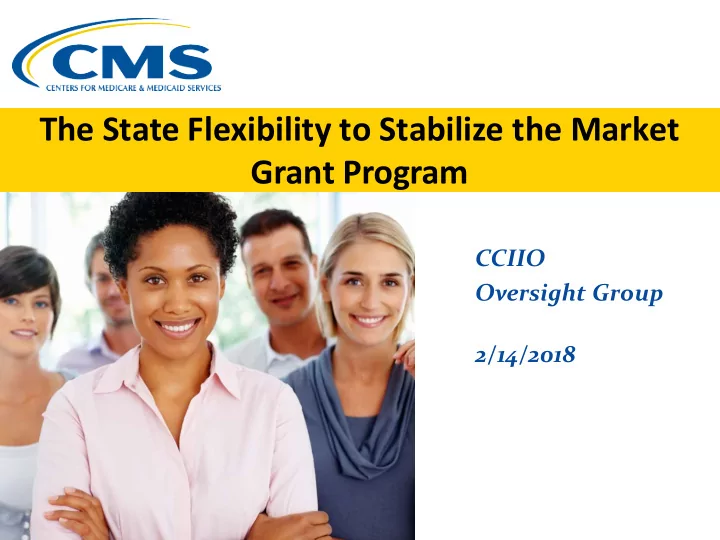 CMS
CENTERS FOR MEDICARE & MEDICAID SERVICES

The State Flexibility to Stabilize the Market Grant Program

CCIIO
Oversight Group

2/14/2018